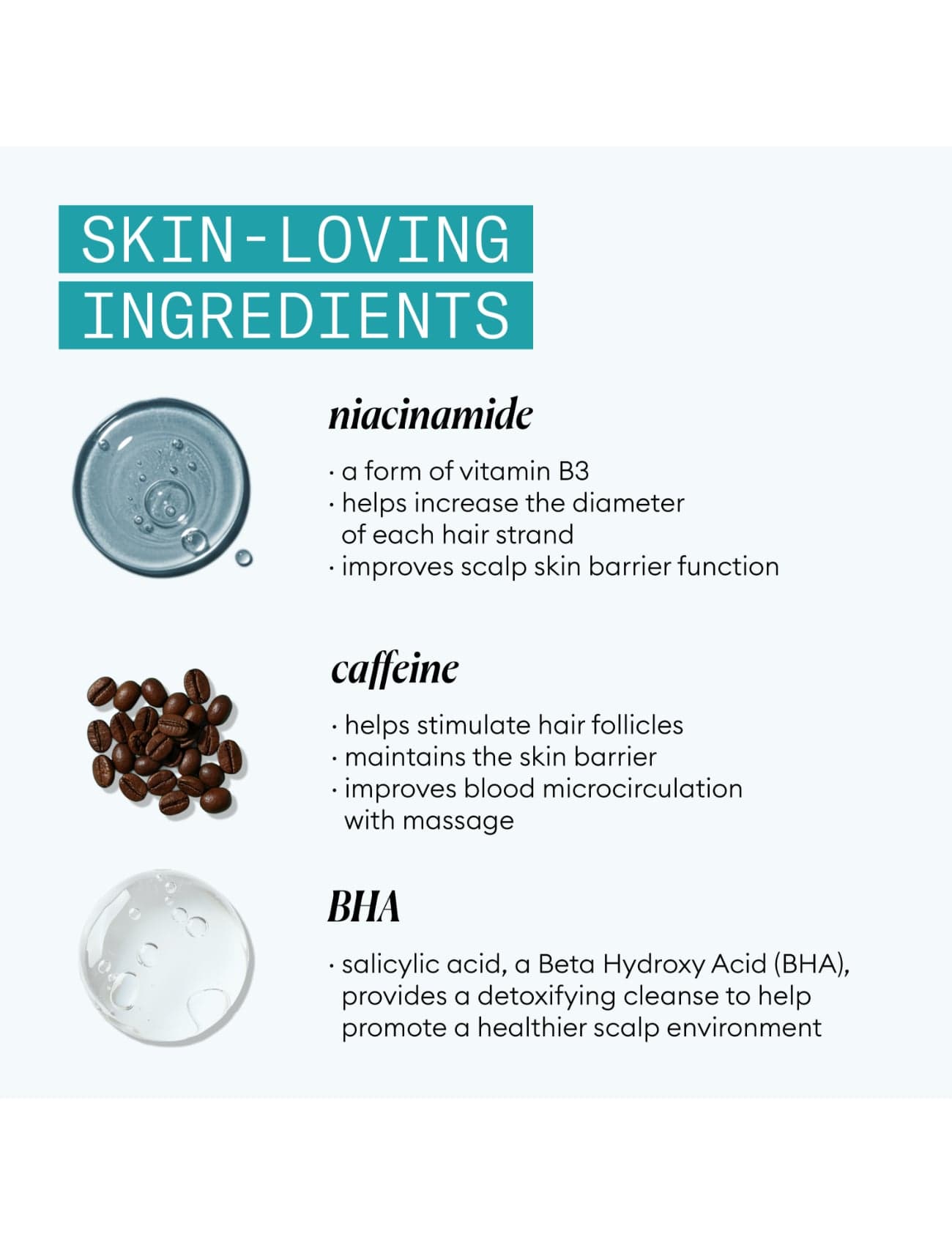 SKIN-LOVING INGREDIENTS

niacinamide

· a form of vitamin B3
· helps increase the diameter of each hair strand
· improves scalp skin barrier function

caffeine

· helps stimulate hair follicles
· maintains the skin barrier
· improves blood microcirculation with massage

BHA

· salicylic acid, a Beta Hydroxy Acid (BHA), provides a detoxifying cleanse to help promote a healthier scalp environment